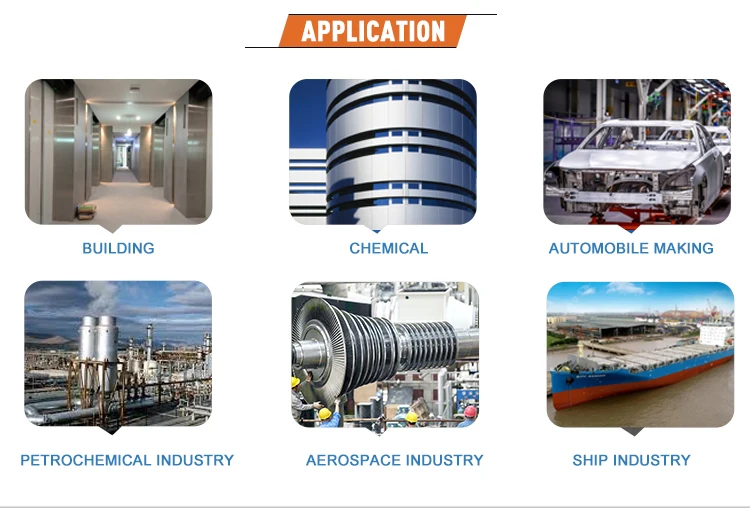 APPLICATION

BUILDING

CHEMICAL

AUTOMOBILE MAKING

PETROCHEMICAL INDUSTRY

AEROSPACE INDUSTRY

SHIP INDUSTRY